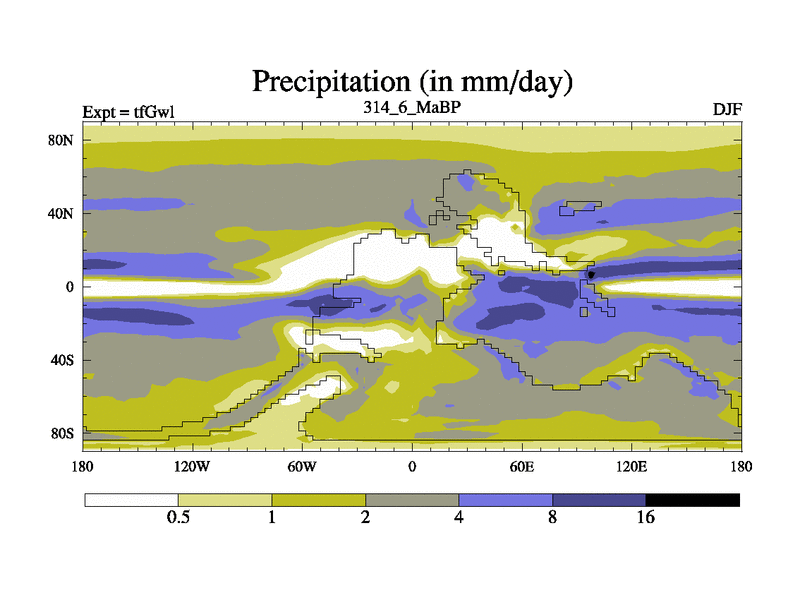 Precipitation (in mm/day)

Expt = tfGwl
314_6_MaBP
DJF

80N
40N
0
40S
80S

180
120W
60W
0
60E
120E
180

0.5
1
2
4
8
16